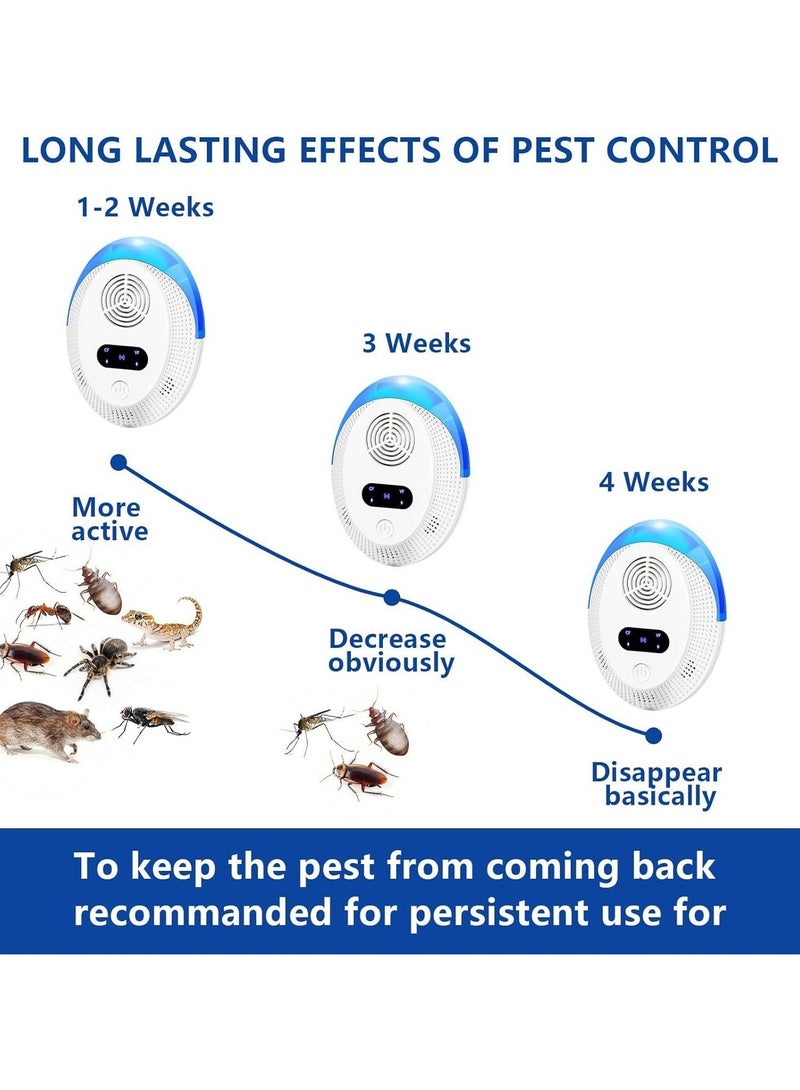 LONG LASTING EFFECTS OF PEST CONTROL

1-2 Weeks

3 Weeks

4 Weeks

More active

Decrease obviously

Disappear basically

To keep the pest from coming back recommanded for persistent use for